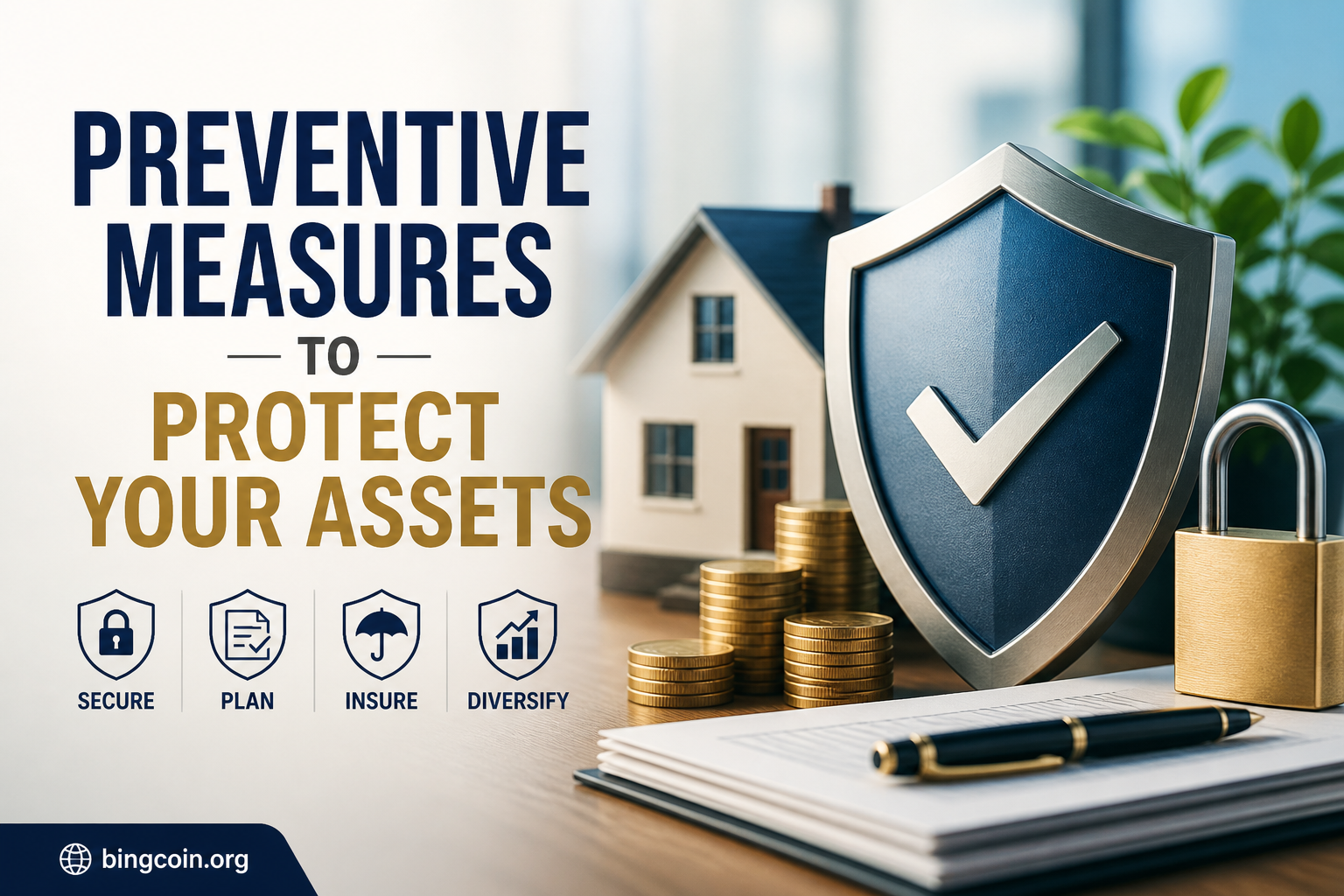 PREVENTIVE MEASURES

— TO —

PROTECT YOUR ASSETS

SECURE

PLAN

INSURE

DIVERSIFY

bingcoin.org